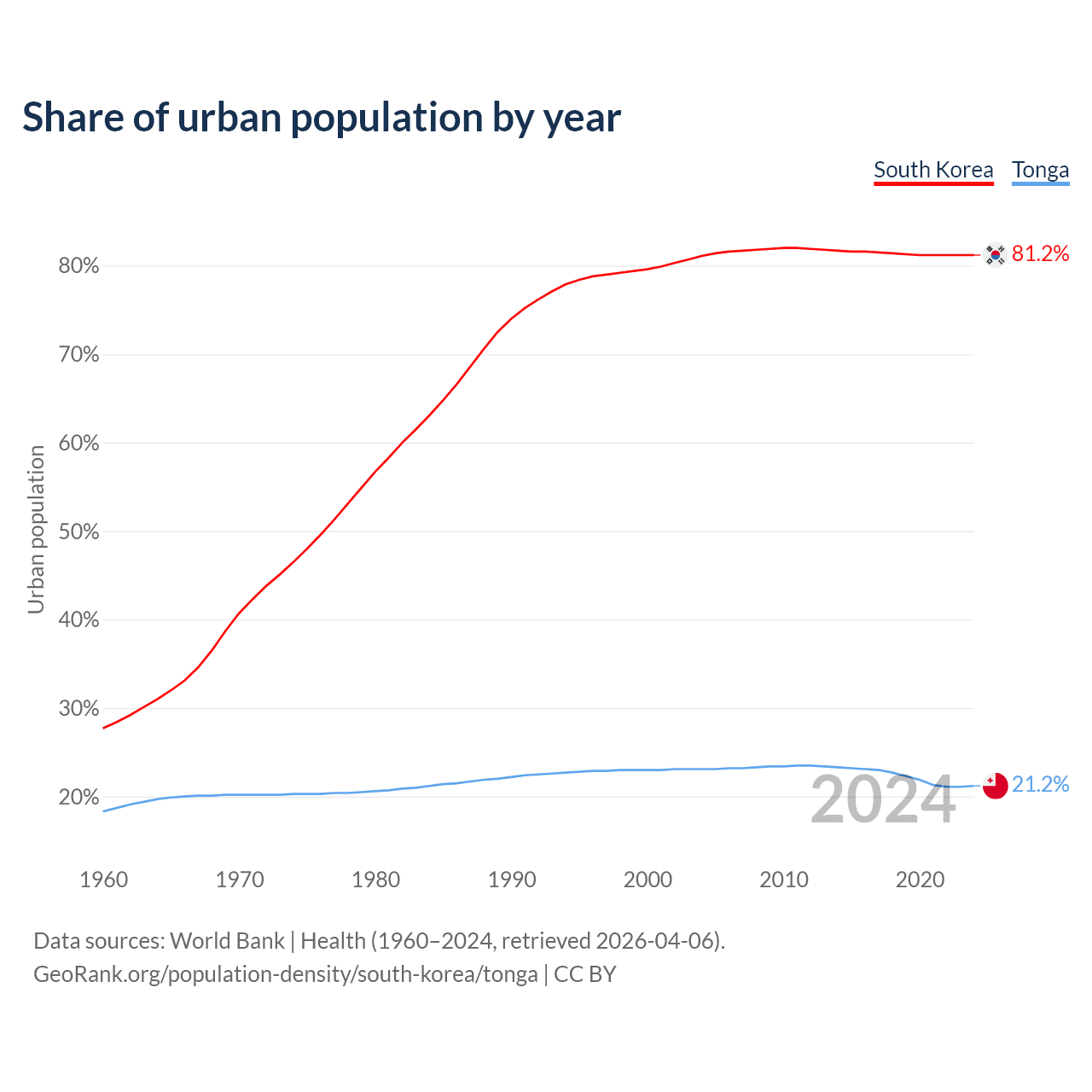 Share of urban population by year

South Korea Tonga

Urban population

80%
70%
60%
50%
40%
30%
20%

81.2%
21.2%

2024

1960 1970 1980 1990 2000 2010 2020

Data sources: World Bank | Health (1960–2024, retrieved 2026-04-06).
GeoRank.org/population-density/south-korea/tonga | CC BY